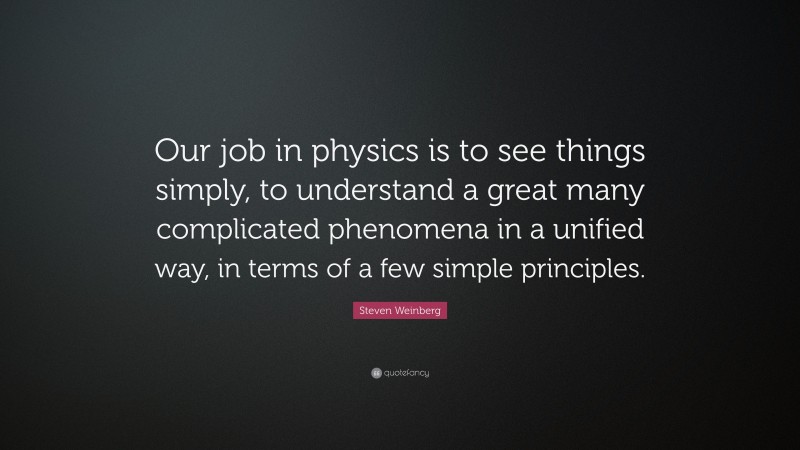 Our job in physics is to see things simply, to understand a great many complicated phenomena in a unified way, in terms of a few simple principles.

Steven Weinberg

quotefancy